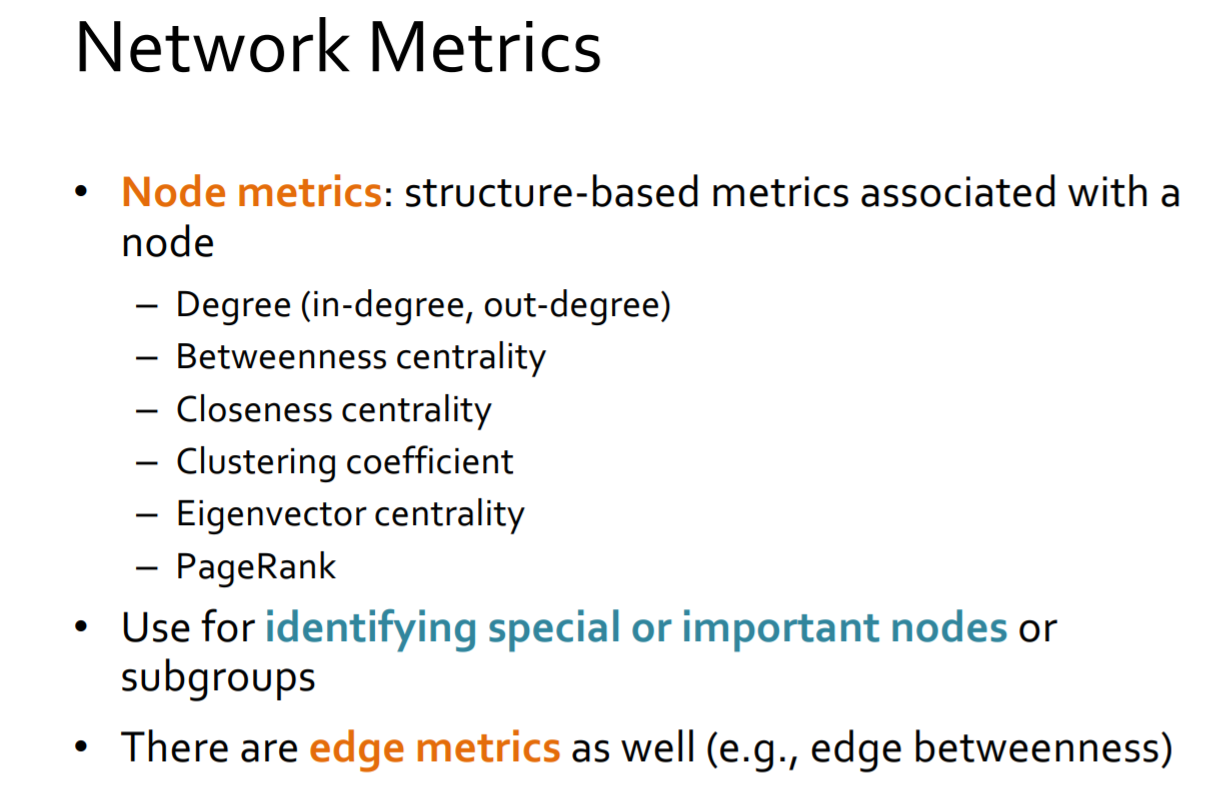 Network Metrics

• Node metrics: structure-based metrics associated with a node
  – Degree (in-degree, out-degree)
  – Betweenness centrality
  – Closeness centrality
  – Clustering coefficient
  – Eigenvector centrality
  – PageRank
• Use for identifying special or important nodes or subgroups
• There are edge metrics as well (e.g., edge betweenness)